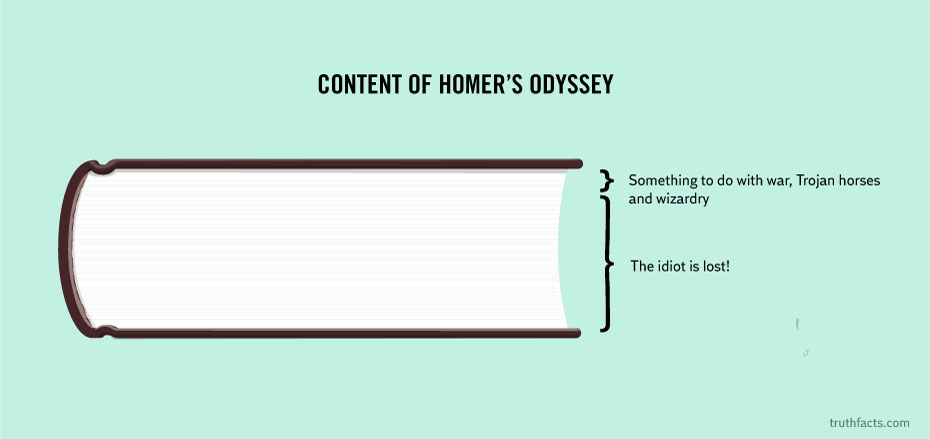 CONTENT OF HOMER'S ODYSSEY

Something to do with war, Trojan horses and wizardry

The idiot is lost!

truthfacts.com